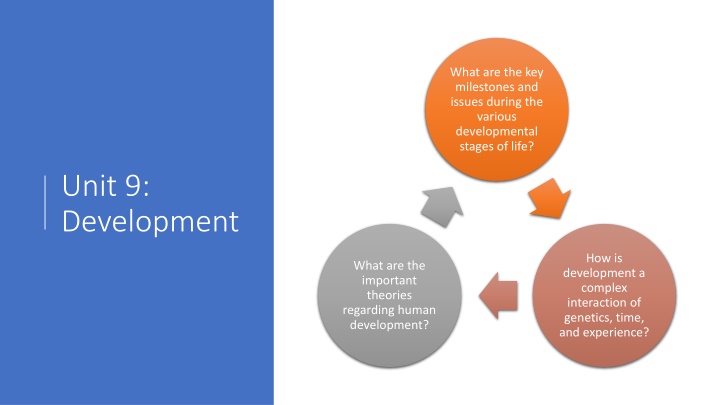 Unit 9:
Development

What are the key milestones and issues during the various developmental stages of life?

How is development a complex interaction of genetics, time, and experience?

What are the important theories regarding human development?